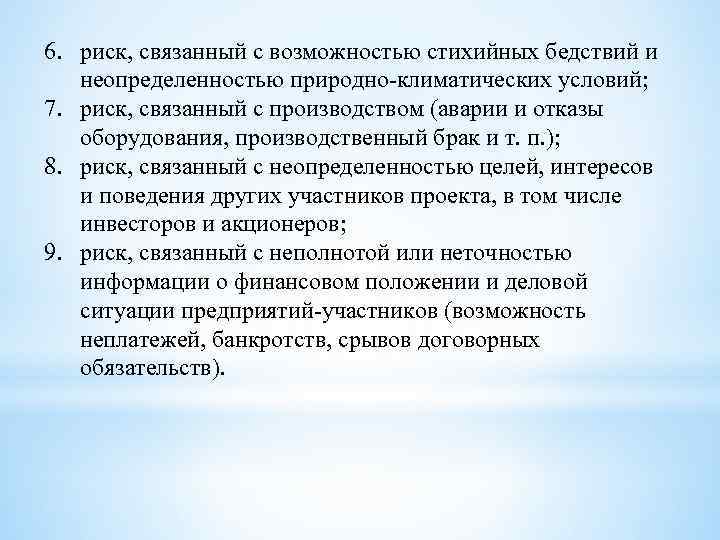 6. риск, связанный с возможностью стихийных бедствий и неопределенностью природно-климатических условий;
7. риск, связанный с производством (аварии и отказы оборудования, производственный брак и т. п.);
8. риск, связанный с неопределенностью целей, интересов и поведения других участников проекта, в том числе инвесторов и акционеров;
9. риск, связанный с неполнотой или неточностью информации о финансовом положении и деловой ситуации предприятий-участников (возможность неплатежей, банкротств, срывов договорных обязательств).